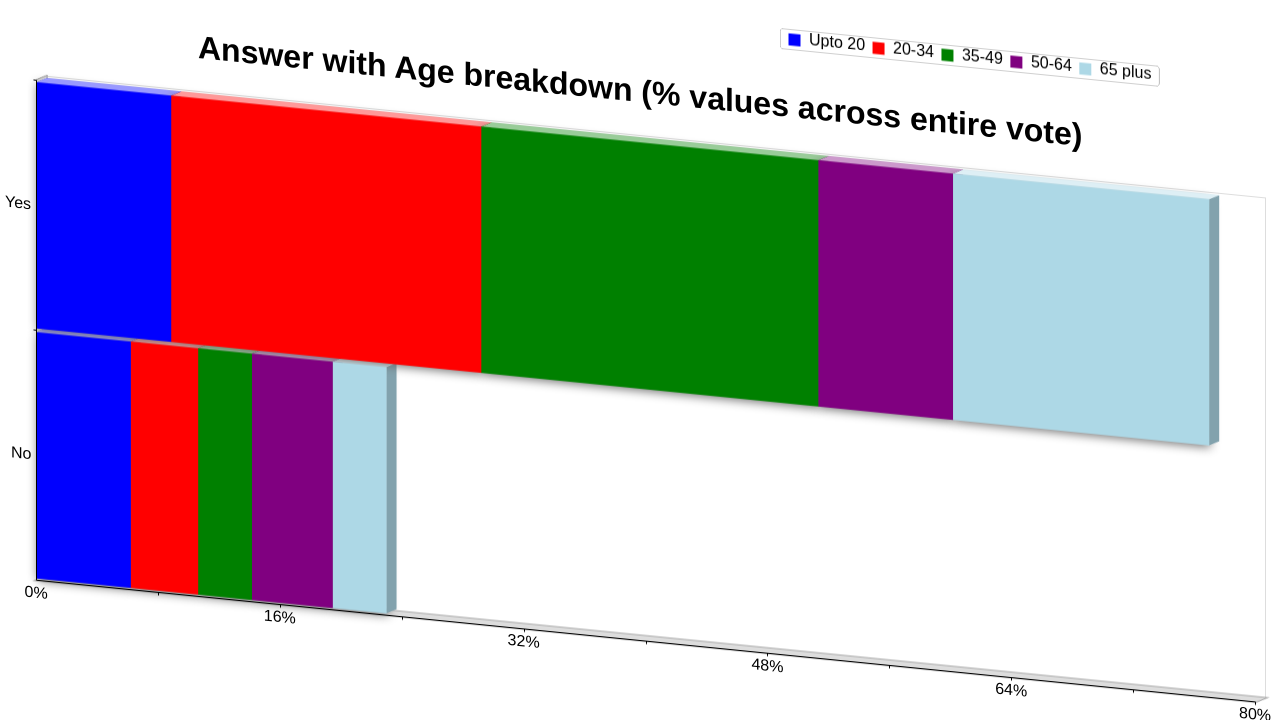 Answer with Age breakdown (% values across entire vote)

Upto 20
20-34
35-49
50-64
65 plus

Yes
No

0%
16%
32%
48%
64%
80%